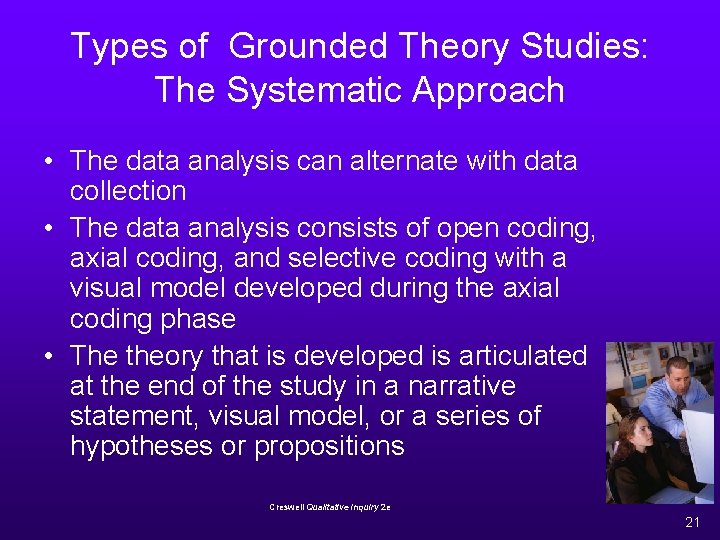 Types of Grounded Theory Studies: The Systematic Approach

• The data analysis can alternate with data collection
• The data analysis consists of open coding, axial coding, and selective coding with a visual model developed during the axial coding phase
• The theory that is developed is articulated at the end of the study in a narrative statement, visual model, or a series of hypotheses or propositions

Creswell Qualitative Inquiry 2e

21